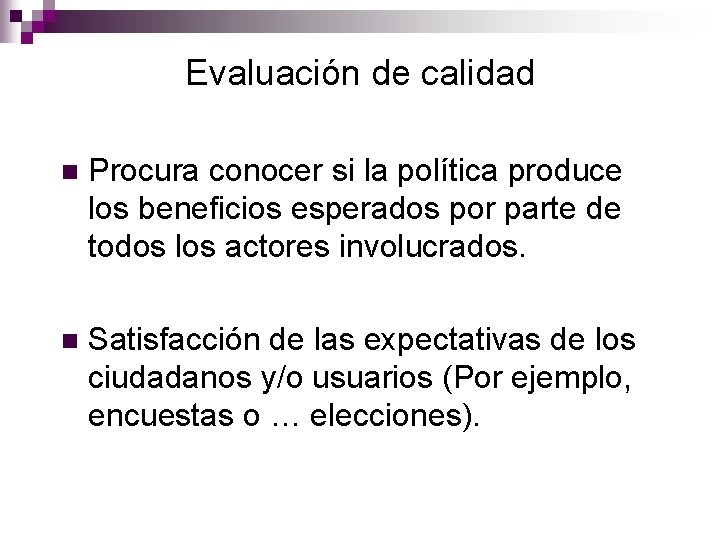 Evaluación de calidad

Procura conocer si la política produce los beneficios esperados por parte de todos los actores involucrados.

Satisfacción de las expectativas de los ciudadanos y/o usuarios (Por ejemplo, encuestas o … elecciones).